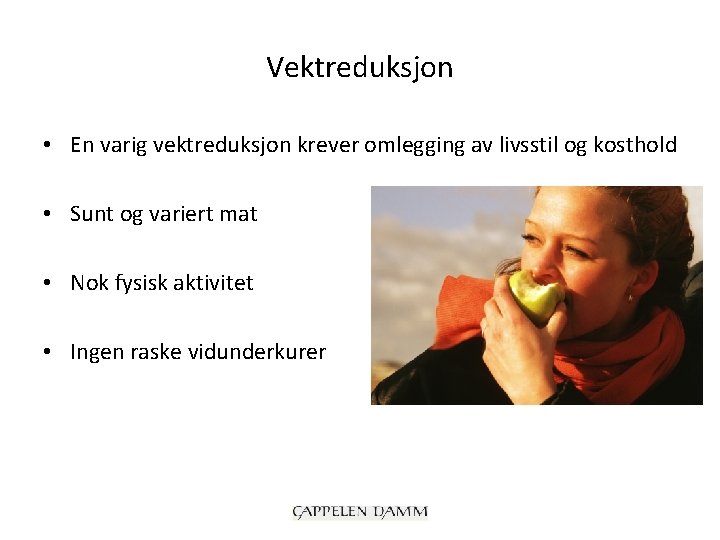 Vektreduksjon

• En varig vektreduksjon krever omlegging av livsstil og kosthold

• Sunt og variert mat

• Nok fysisk aktivitet

• Ingen raske vidunderkurer

CAPPELEN DAMM